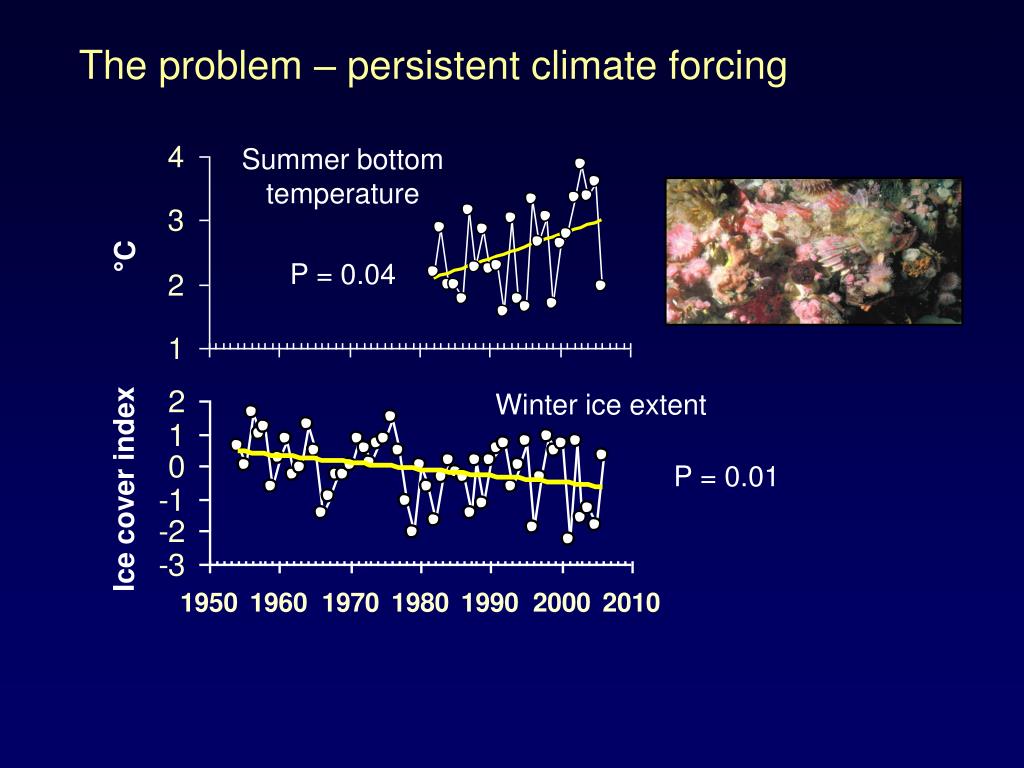 The problem – persistent climate forcing

°C

4
3
2
1

Summer bottom temperature

P = 0.04

Ice cover index

2
1
0
-1
-2
-3

Winter ice extent

P = 0.01

1950 1960 1970 1980 1990 2000 2010